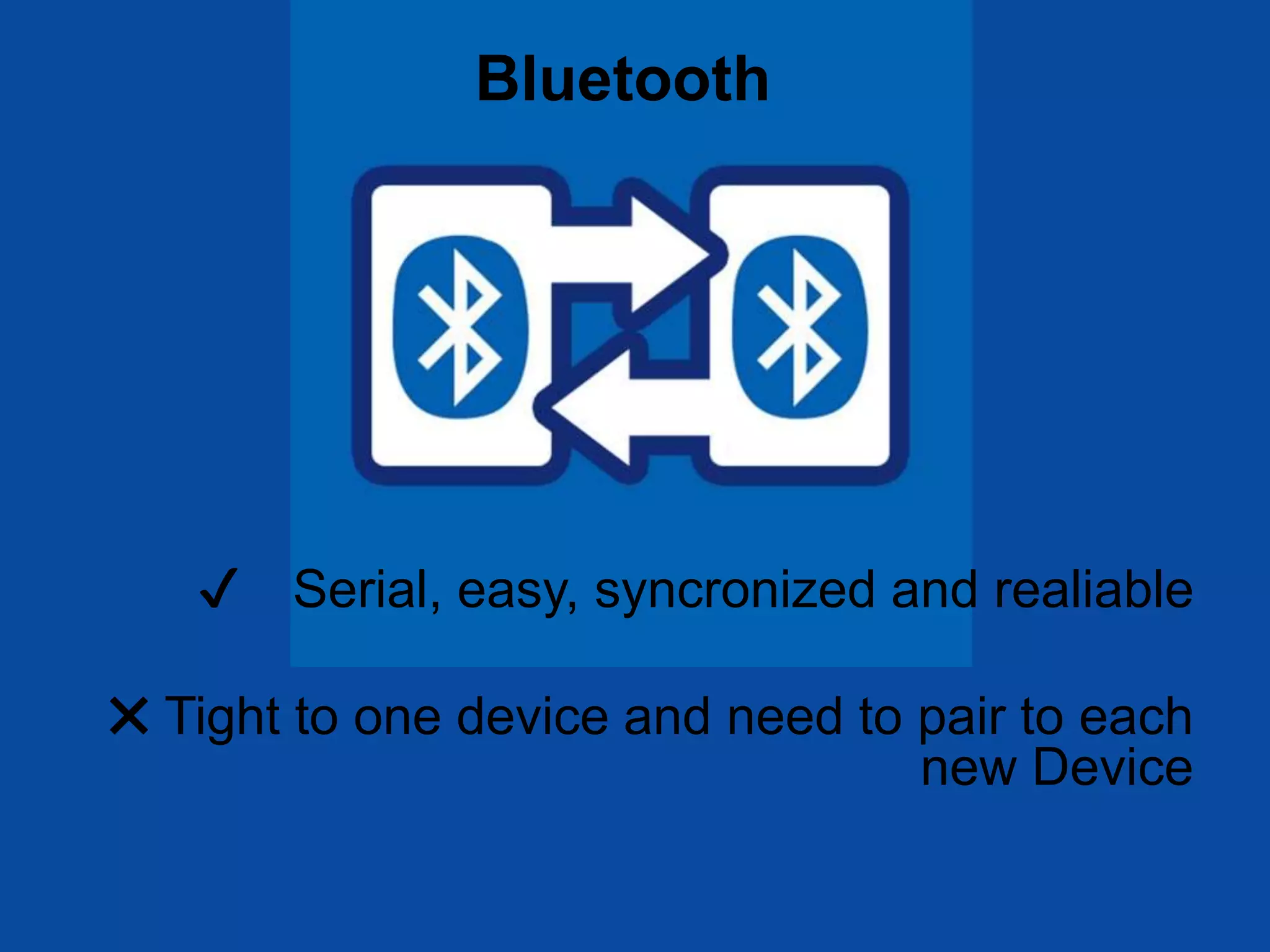 Bluetooth

✓ Serial, easy, syncronized and realiable

✕ Tight to one device and need to pair to each new Device